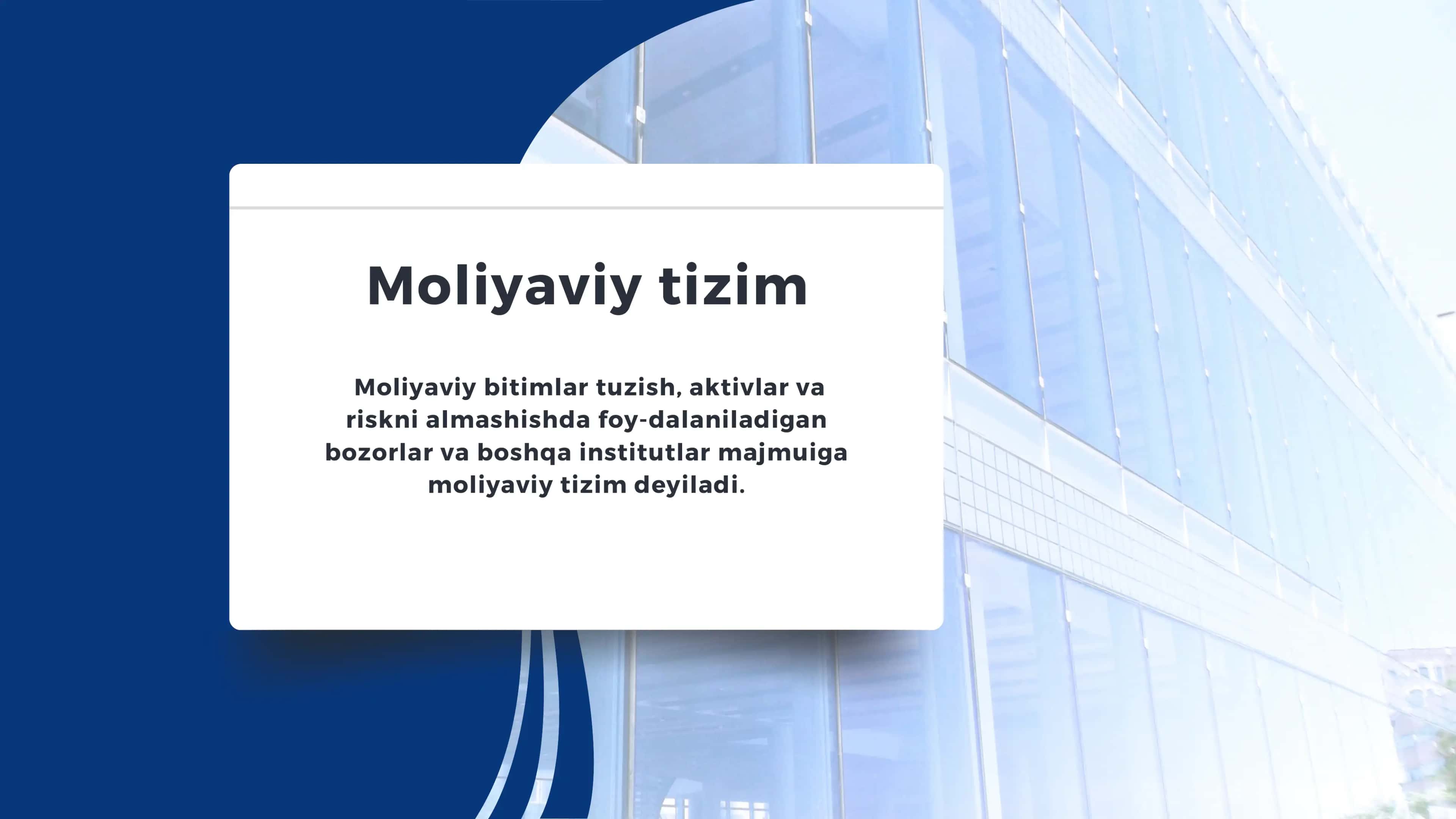 Moliyaviy tizim

Moliyaviy bitimlar tuzish, aktivlar va riskni almashishda foy-dalaniladigan bozorlar va boshqa institutlar majmuiga moliyaviy tizim deyiladi.